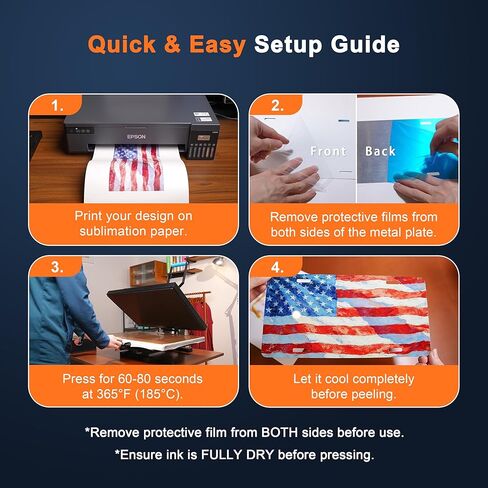 Quick & Easy Setup Guide

1.

EPSON

Print your design on sublimation paper.

2.

Front

Back

Remove protective films from both sides of the metal plate.

3.

Press for 60-80 seconds at 365°F (185°C).

4.

Let it cool completely before peeling.

*Remove protective film from BOTH sides before use.

*Ensure ink is FULLY DRY before pressing.